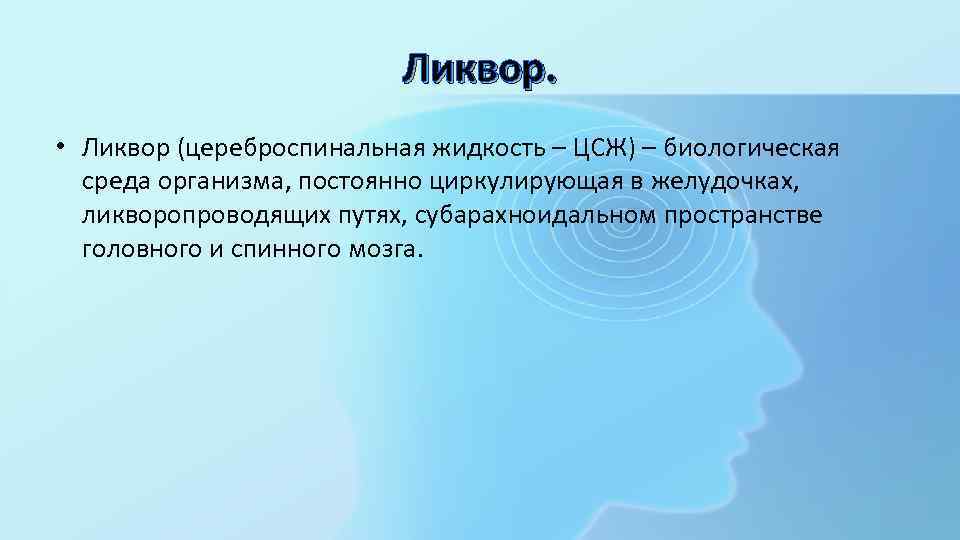 Ликвор.

• Ликвор (цереброспинальная жидкость – ЦСЖ) – биологическая среда организма, постоянно циркулирующая в желудочках, ликворопроводящих путях, субарахноидальном пространстве головного и спинного мозга.